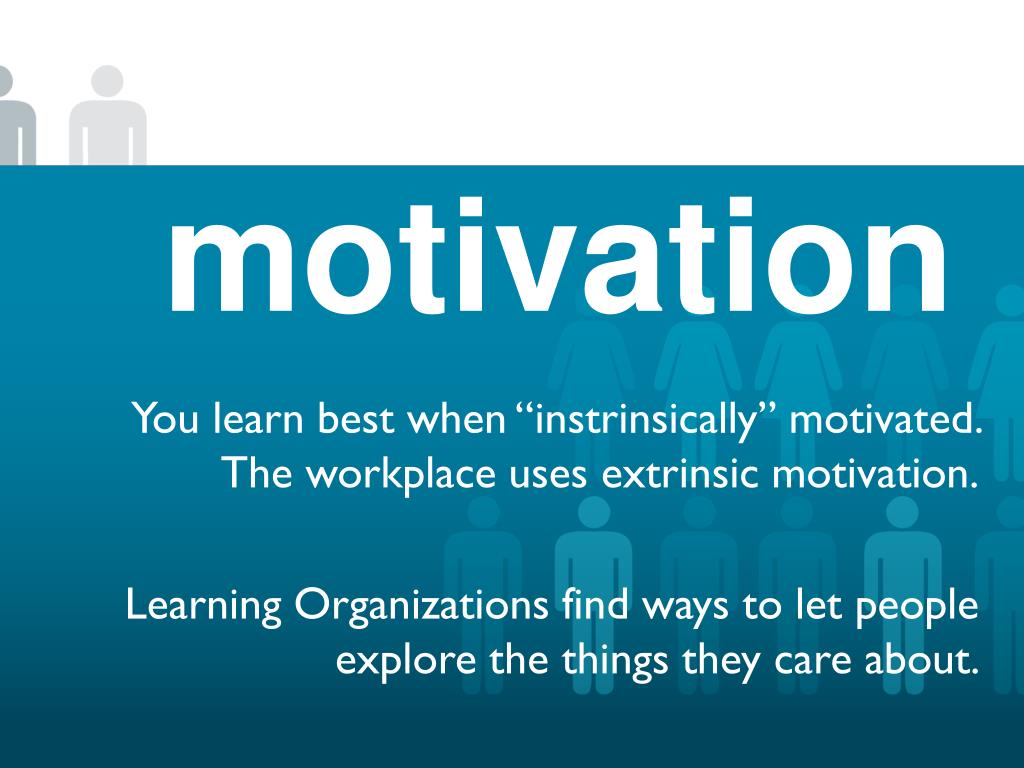 motivation

You learn best when “instrinsically” motivated. The workplace uses extrinsic motivation.

Learning Organizations find ways to let people explore the things they care about.